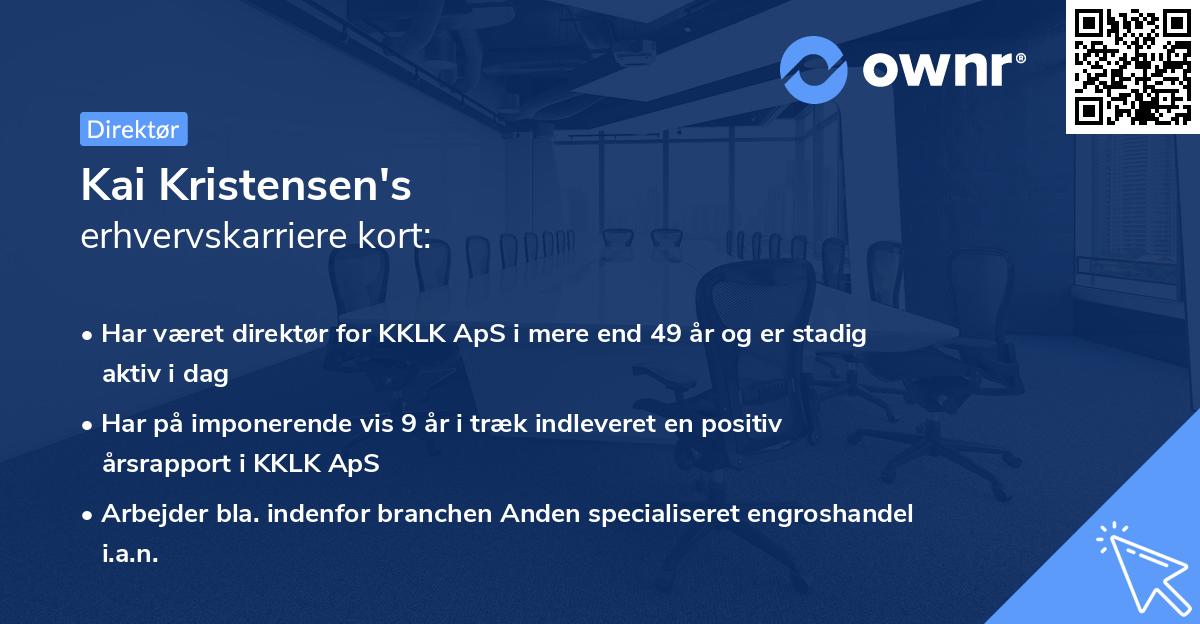 ownr®

Direktør

Kai Kristensen's
erhvervskarriere kort:

• Har været direktør for KKLK ApS i mere end 49 år og er stadig aktiv i dag
• Har på imponerende vis 9 år i træk indleveret en positiv årsrapport i KKLK ApS
• Arbejder bla. indenfor branchen Anden specialiseret engroshandel i.a.n.